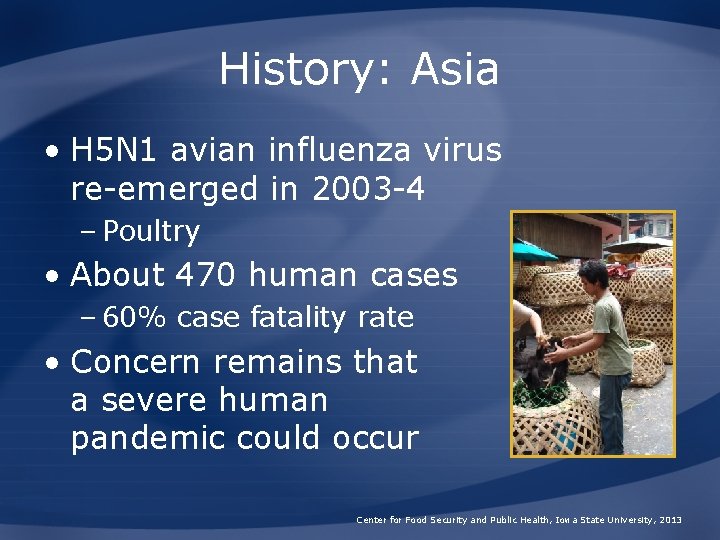 History: Asia

• H5N1 avian influenza virus re-emerged in 2003-4
– Poultry
• About 470 human cases
– 60% case fatality rate
• Concern remains that a severe human pandemic could occur

Center for Food Security and Public Health, Iowa State University, 2013